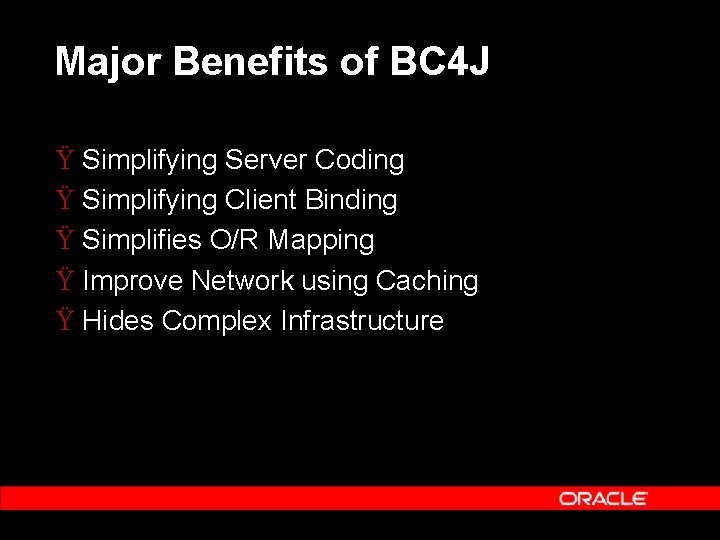 Major Benefits of BC4J

Ÿ Simplifying Server Coding
Ÿ Simplifying Client Binding
Ÿ Simplifies O/R Mapping
Ÿ Improve Network using Caching
Ÿ Hides Complex Infrastructure

ORACLE